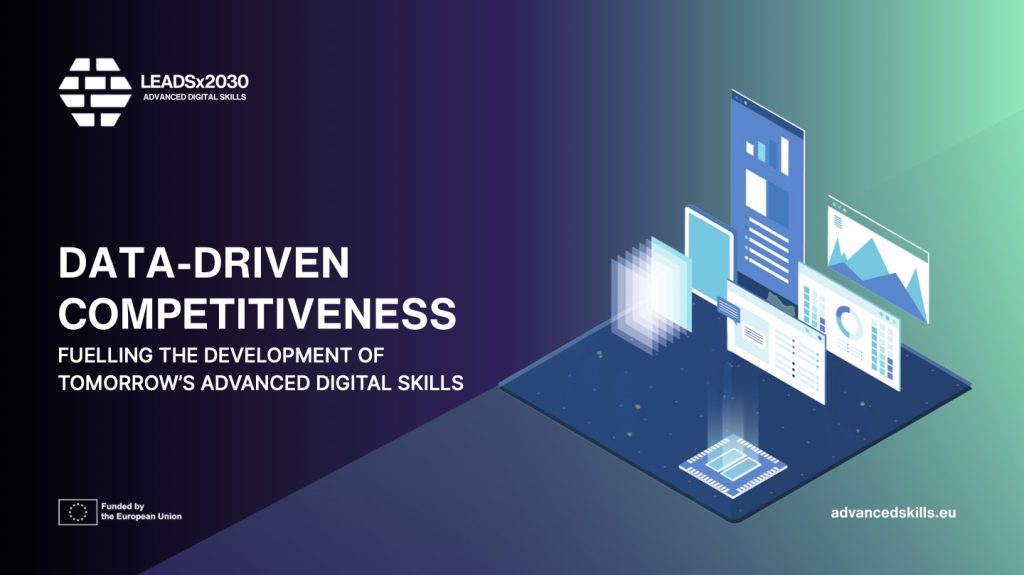 LEADSx2030
ADVANCED DIGITAL SKILLS

DATA-DRIVEN COMPETITIVENESS

FUELLING THE DEVELOPMENT OF TOMORROW'S ADVANCED DIGITAL SKILLS

Funded by the European Union

advancedskills.eu